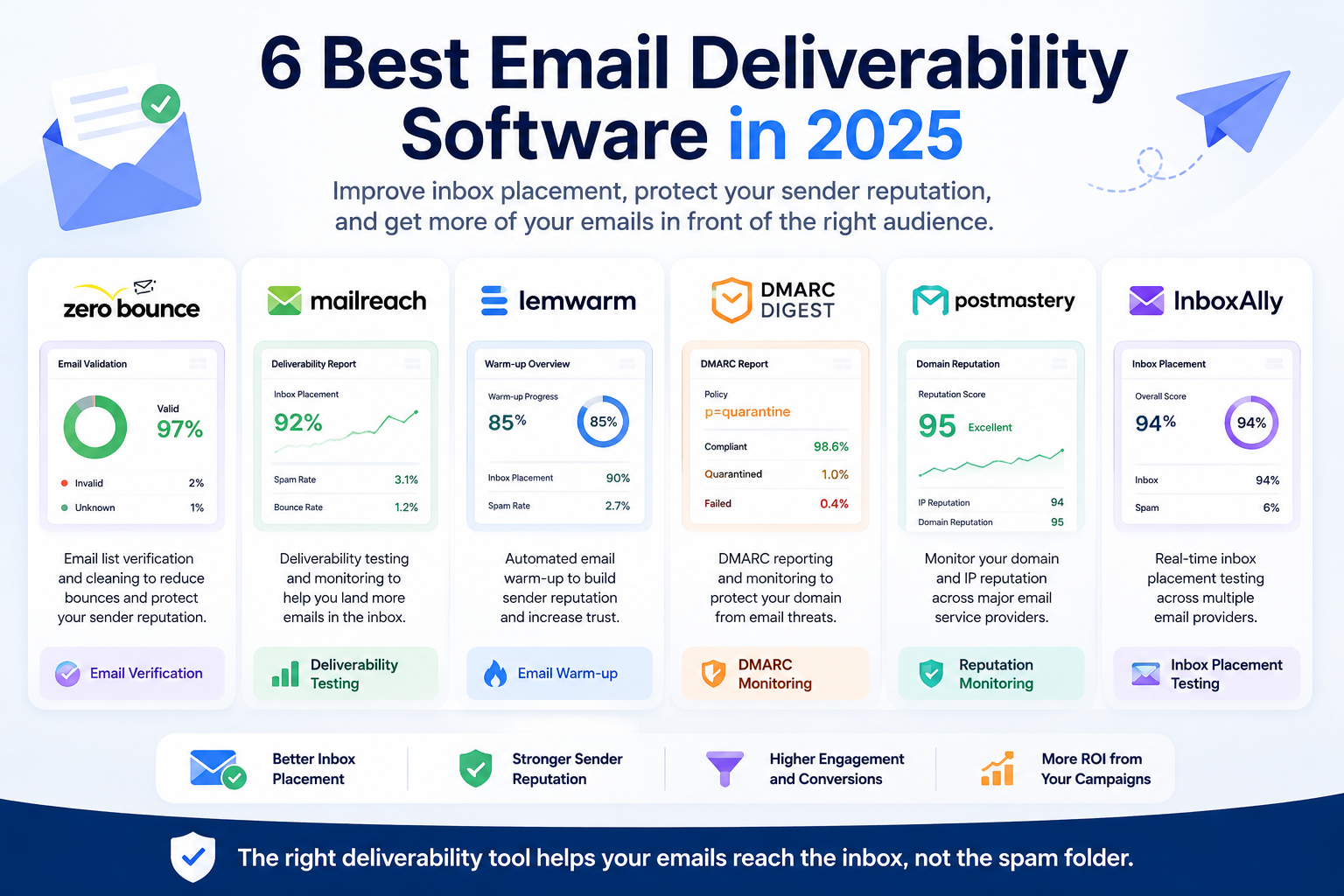 6 Best Email Deliverability Software in 2025

Improve inbox placement, protect your sender reputation, and get more of your emails in front of the right audience.

zero bounce

Email Validation

Valid
97%

Invalid 2%
Unknown 1%

Email list verification and cleaning to reduce bounces and protect your sender reputation.

Email Verification

mailreach

Deliverability Report

Inbox Placement
92%

Spam Rate 3.1%
Bounce Rate 1.2%

Deliverability testing and monitoring to help you land more emails in the inbox.

Deliverability Testing

lemwarm

Warm-up Overview

Warm-up Progress
85%
85%

Inbox Placement 90%
Spam Rate 2.7%

Automated email warm-up to build sender reputation and increase trust.

Email Warm-up

DMARC DIGEST

DMARC Report

Policy
p=quarantine

Compliant 98.6%
Quarantined 1.0%
Failed 0.4%

DMARC reporting and monitoring to protect your domain from email threats.

DMARC Monitoring

postmastery

Domain Reputation

Reputation Score
95 Excellent

IP Reputation 94
Domain Reputation 95

Monitor your domain and IP reputation across major email service providers.

Reputation Monitoring

InboxAlly

Inbox Placement

Overall Score
94%
94%

Inbox 94%
Spam 6%

Real-time inbox placement testing across multiple email providers.

Inbox Placement Testing

Better Inbox Placement

Stronger Sender Reputation

Higher Engagement and Conversions

More ROI from Your Campaigns

The right deliverability tool helps your emails reach the inbox, not the spam folder.